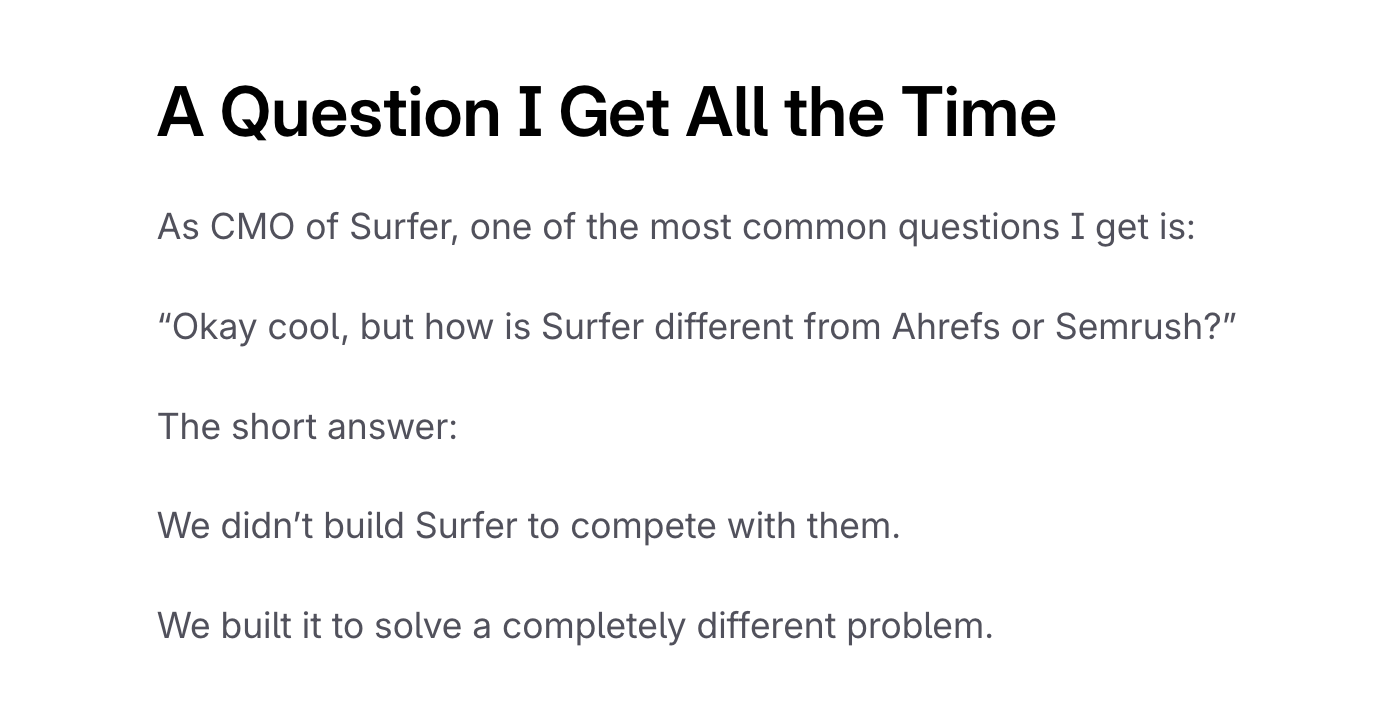 A Question I Get All the Time

As CMO of Surfer, one of the most common questions I get is:

“Okay cool, but how is Surfer different from Ahrefs or Semrush?”

The short answer:

We didn’t build Surfer to compete with them.

We built it to solve a completely different problem.